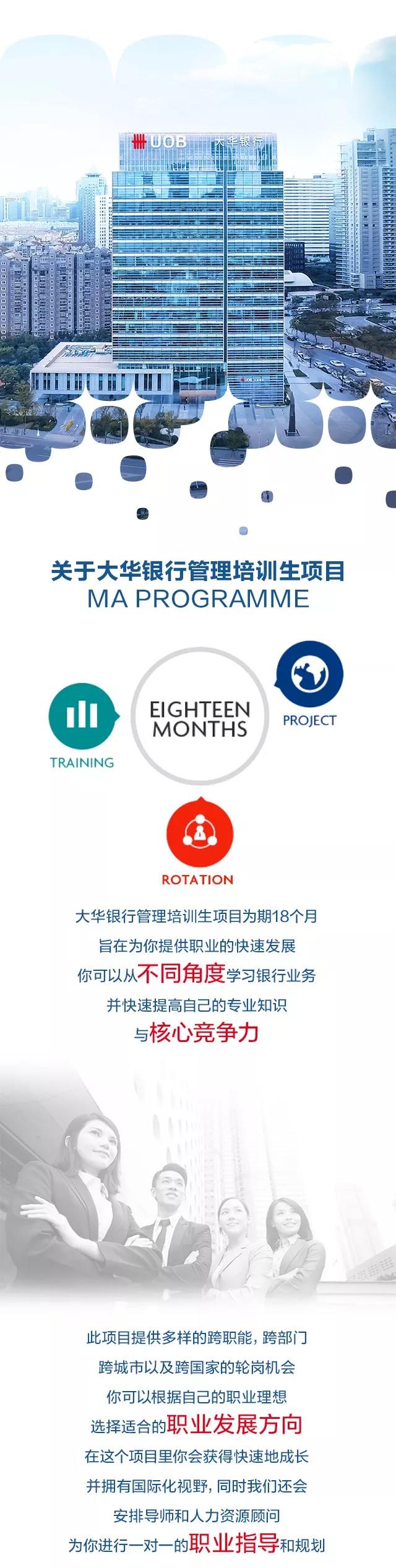 UOB 大华银行

关于大华银行管理培训生项目
MA PROGRAMME

TRAINING

EIGHTEEN MONTHS

PROJECT

ROTATION

大华银行管理培训生项目为期18个月
旨在为你提供职业的快速发展
你可以从不同角度学习银行业务
并快速提高自己的专业知识
与核心竞争力

此项目提供多样的跨职能，跨部门
跨城市以及跨国家的轮岗机会
你可以根据自己的职业理想
选择适合的职业发展方向
在这个项目里你会获得快速地成长
并拥有国际化视野，同时我们还会
安排导师和人力资源顾问
为你进行一对一的职业指导和规划